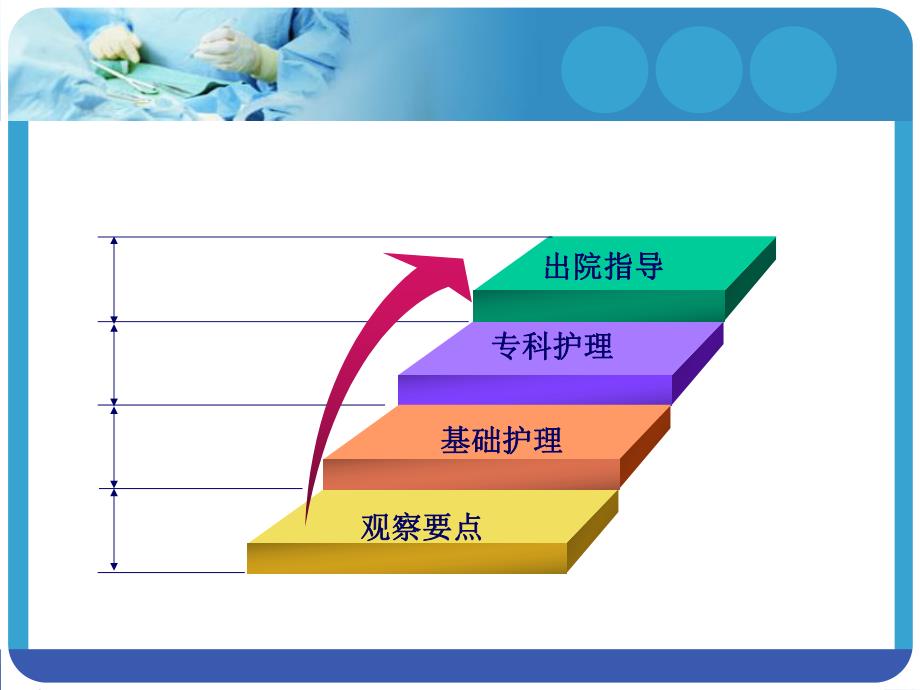 出院指导

专科护理

基础护理

观察要点